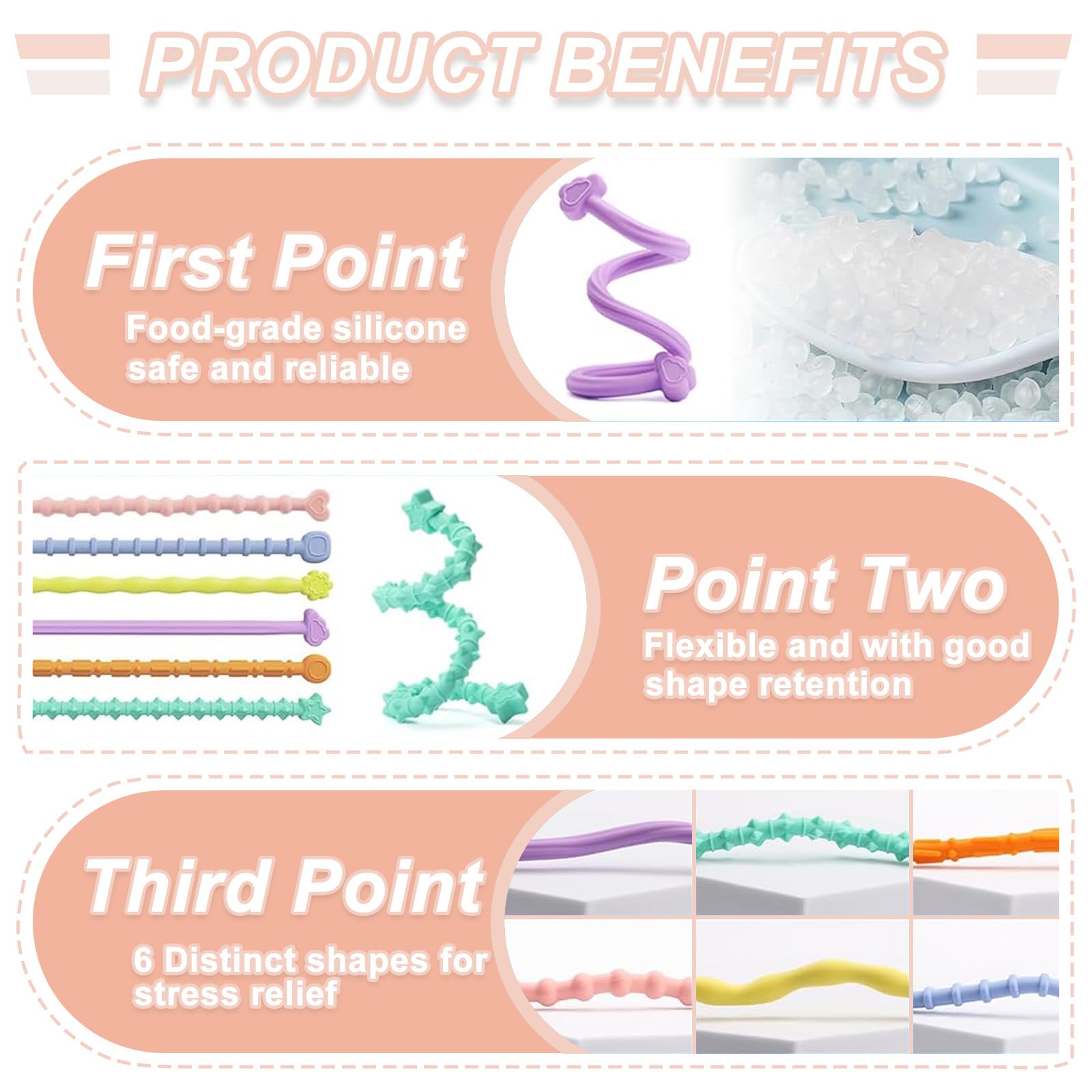 PRODUCT BENEFITS

First Point

Food-grade silicone safe and reliable

Point Two

Flexible and with good shape retention

Third Point

6 Distinct shapes for stress relief